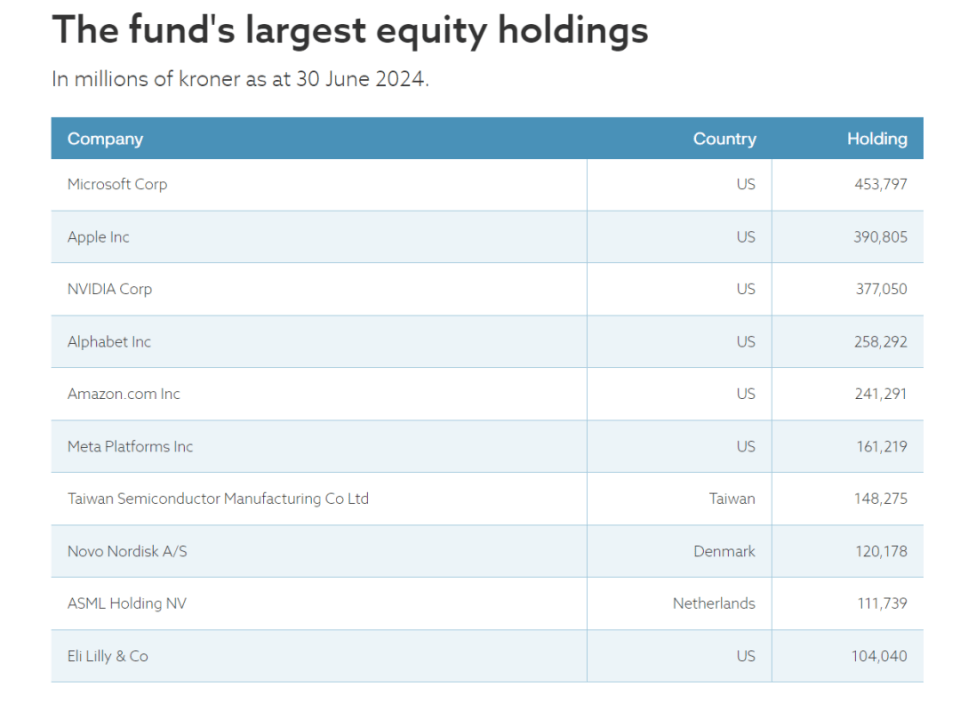 The fund's largest equity holdings

In millions of kroner as at 30 June 2024.

| Company | Country | Holding |
|---|---|---|
| Microsoft Corp | US | 453,797 |
| Apple Inc | US | 390,805 |
| NVIDIA Corp | US | 377,050 |
| Alphabet Inc | US | 258,292 |
| Amazon.com Inc | US | 241,291 |
| Meta Platforms Inc | US | 161,219 |
| Taiwan Semiconductor Manufacturing Co Ltd | Taiwan | 148,275 |
| Novo Nordisk A/S | Denmark | 120,178 |
| ASML Holding NV | Netherlands | 111,739 |
| Eli Lilly & Co | US | 104,040 |